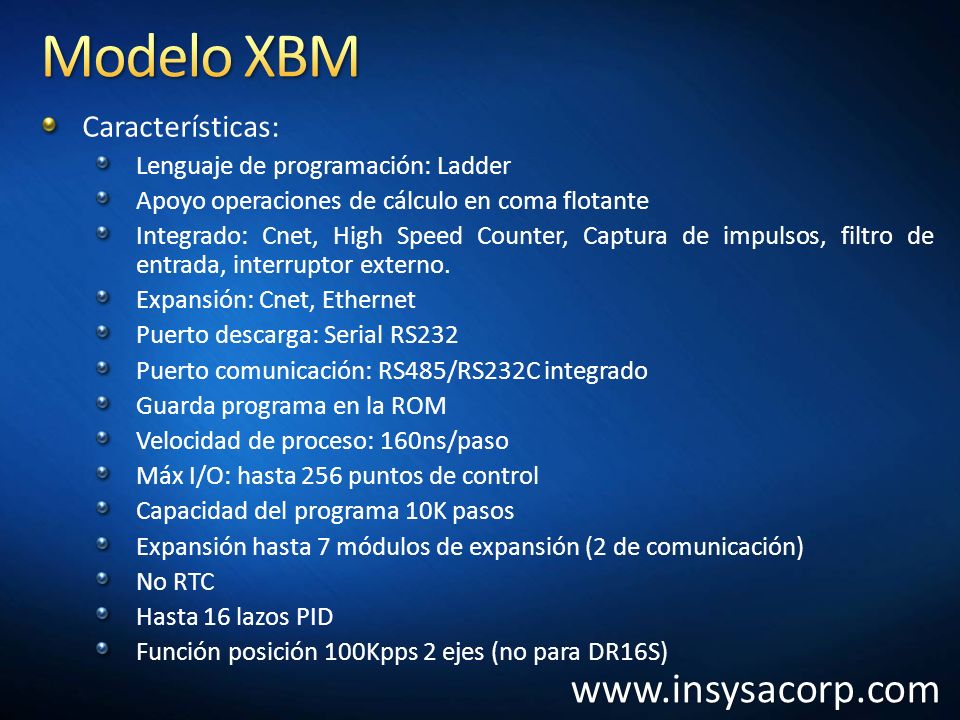 Modelo XBM

Características:

Lenguaje de programación: Ladder

Apoyo operaciones de cálculo en coma flotante

Integrado: Cnet, High Speed Counter, Captura de impulsos, filtro de entrada, interruptor externo.

Expansión: Cnet, Ethernet

Puerto descarga: Serial RS232

Puerto comunicación: RS485/RS232C integrado

Guarda programa en la ROM

Velocidad de proceso: 160ns/paso

Máx I/O: hasta 256 puntos de control

Capacidad del programa 10K pasos

Expansión hasta 7 módulos de expansión (2 de comunicación)

No RTC

Hasta 16 lazos PID

Función posición 100Kpps 2 ejes (no para DR16S)

www.insysacorp.com